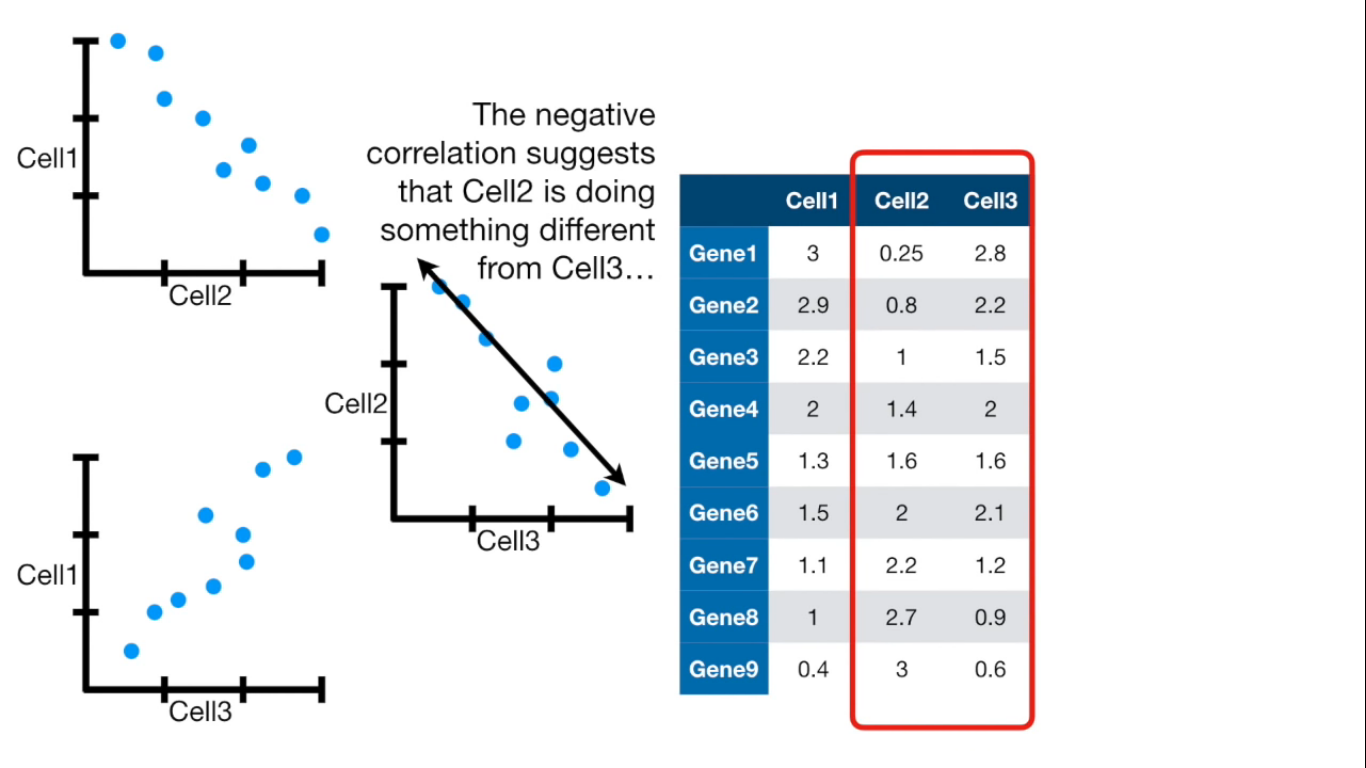 Cell1

Cell2

The negative correlation suggests that Cell2 is doing something different from Cell3…

Cell2

Cell3

Cell1

Cell3

|  | Cell1 | Cell2 | Cell3 |
|---|---|---|---|
| Gene1 | 3 | 0.25 | 2.8 |
| Gene2 | 2.9 | 0.8 | 2.2 |
| Gene3 | 2.2 | 1 | 1.5 |
| Gene4 | 2 | 1.4 | 2 |
| Gene5 | 1.3 | 1.6 | 1.6 |
| Gene6 | 1.5 | 2 | 2.1 |
| Gene7 | 1.1 | 2.2 | 1.2 |
| Gene8 | 1 | 2.7 | 0.9 |
| Gene9 | 0.4 | 3 | 0.6 |